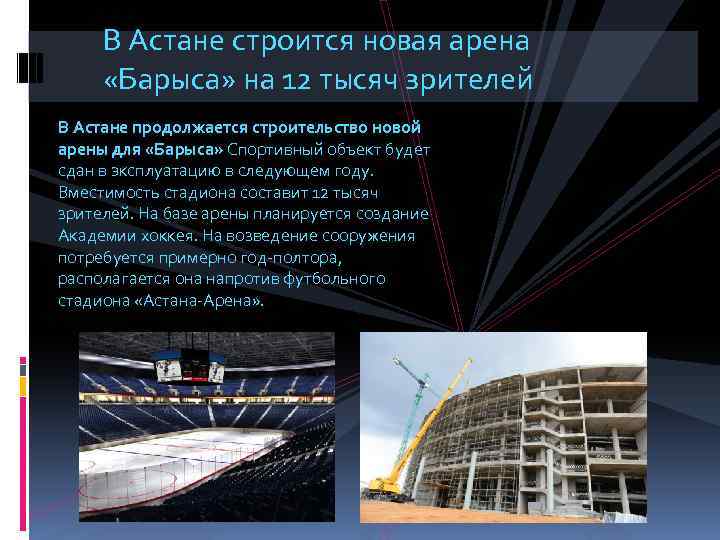 В Астане строится новая арена «Барыса» на 12 тысяч зрителей

В Астане продолжается строительство новой арены для «Барыса» Спортивный объект будет сдан в эксплуатацию в следующем году. Вместимость стадиона составит 12 тысяч зрителей. На базе арены планируется создание Академии хоккея. На возведение сооружения потребуется примерно год-полтора, располагается она напротив футбольного стадиона «Астана-Арена».